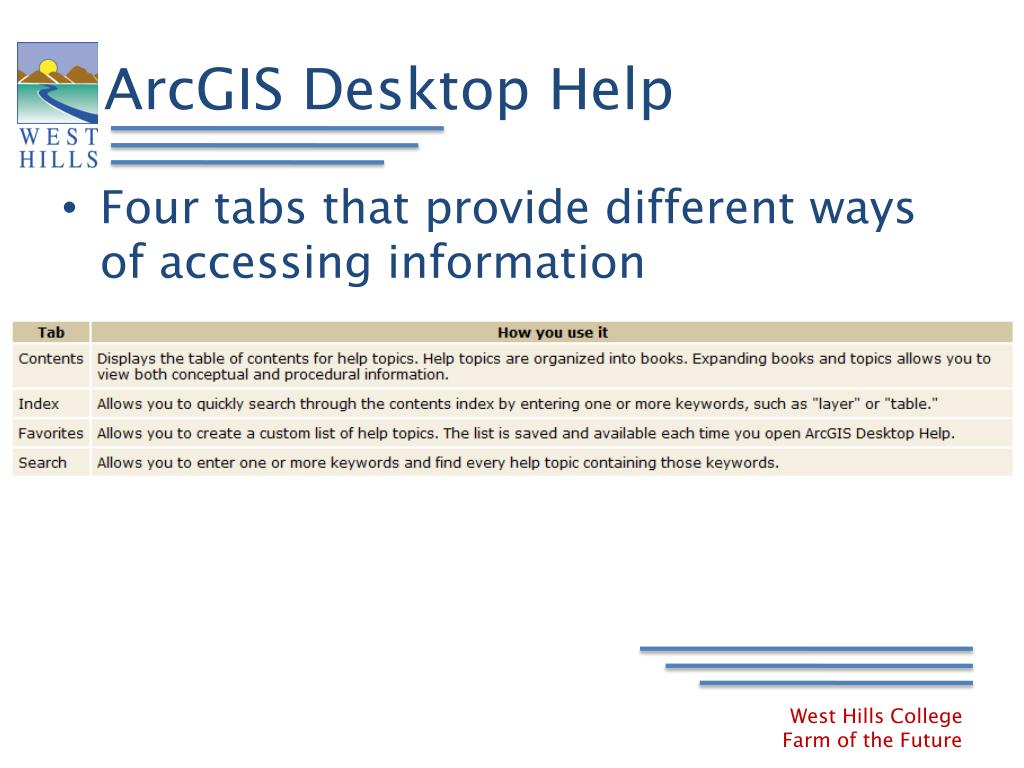 WEST HILLS

ArcGIS Desktop Help

• Four tabs that provide different ways of accessing information

| Tab | How you use it |
|---|---|
| Contents | Displays the table of contents for help topics. Help topics are organized into books. Expanding books and topics allows you to view both conceptual and procedural information. |
| Index | Allows you to quickly search through the contents index by entering one or more keywords, such as "layer" or "table." |
| Favorites | Allows you to create a custom list of help topics. The list is saved and available each time you open ArcGIS Desktop Help. |
| Search | Allows you to enter one or more keywords and find every help topic containing those keywords. |

West Hills College
Farm of the Future